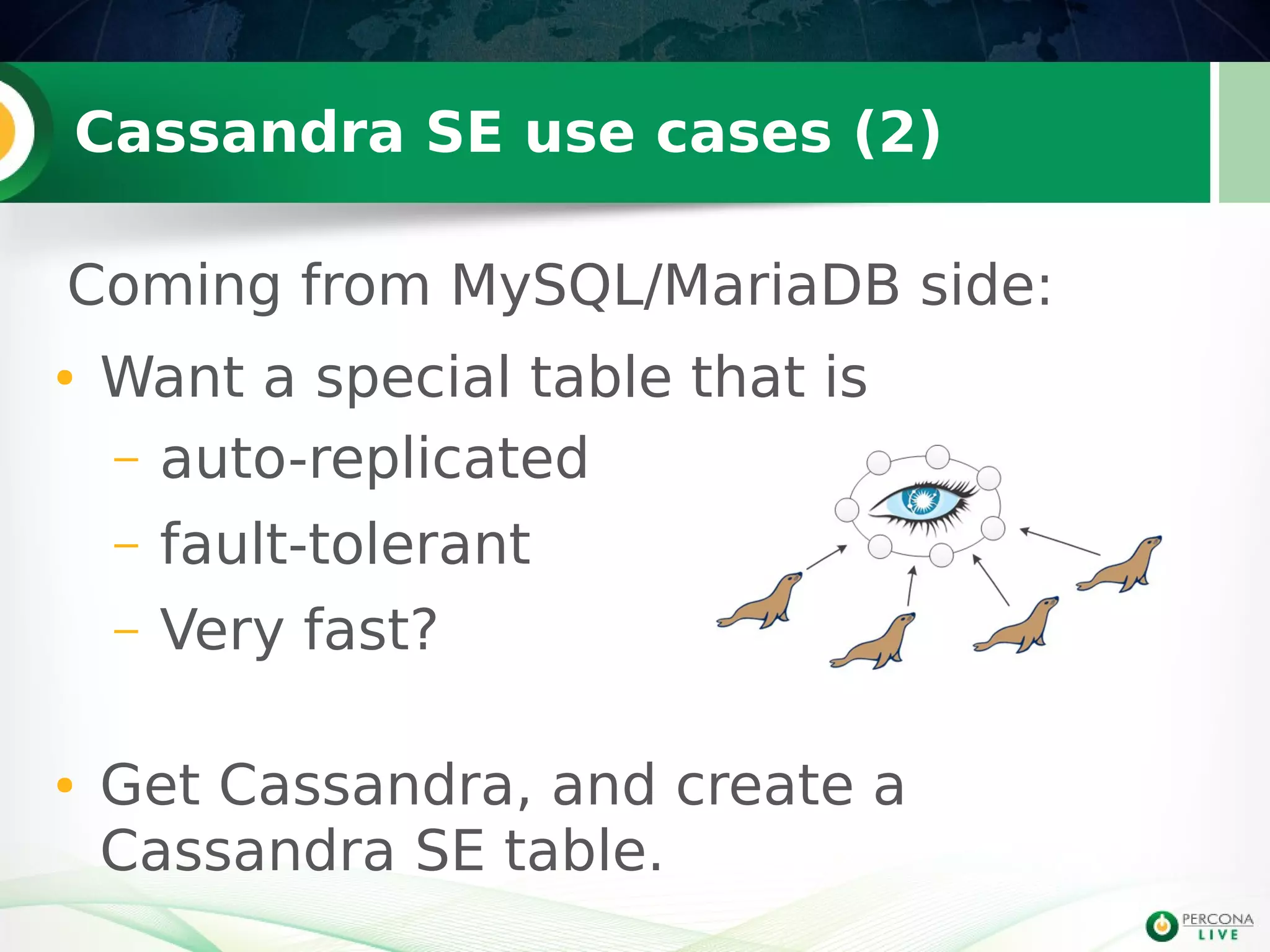 Cassandra SE use cases (2)

Coming from MySQL/MariaDB side:

• Want a special table that is
 – auto-replicated
 – fault-tolerant
 – Very fast?

• Get Cassandra, and create a Cassandra SE table.

PERCONA LIVE